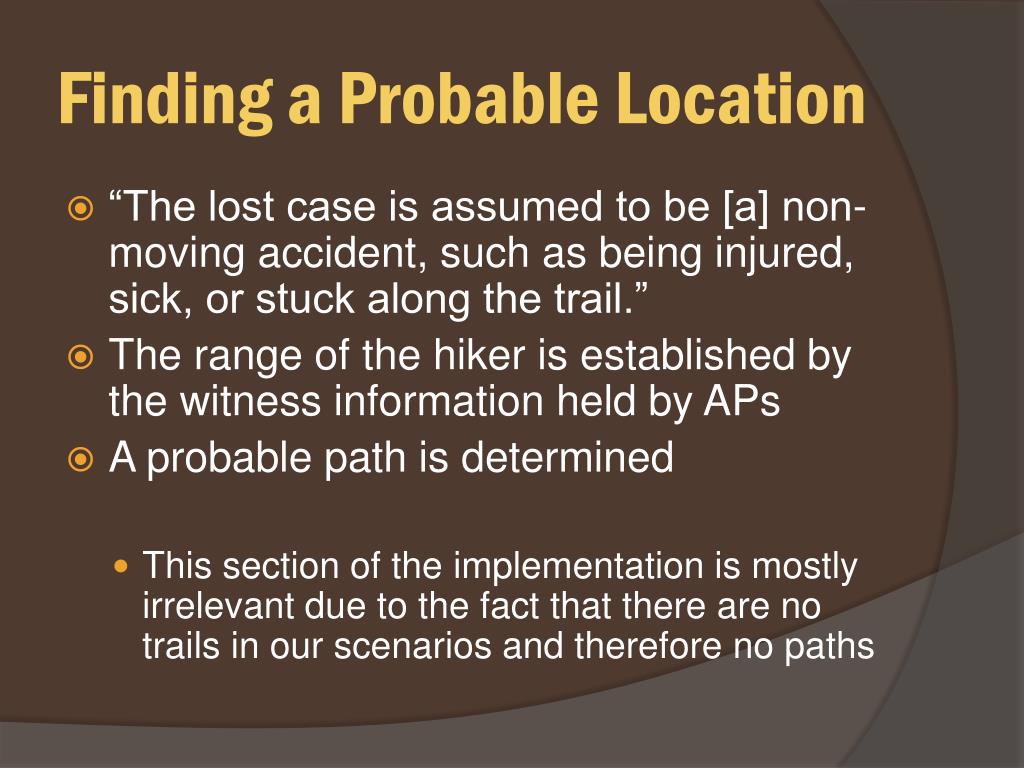 Finding a Probable Location

“The lost case is assumed to be [a] non-moving accident, such as being injured, sick, or stuck along the trail.”

The range of the hiker is established by the witness information held by APs

A probable path is determined

This section of the implementation is mostly irrelevant due to the fact that there are no trails in our scenarios and therefore no paths